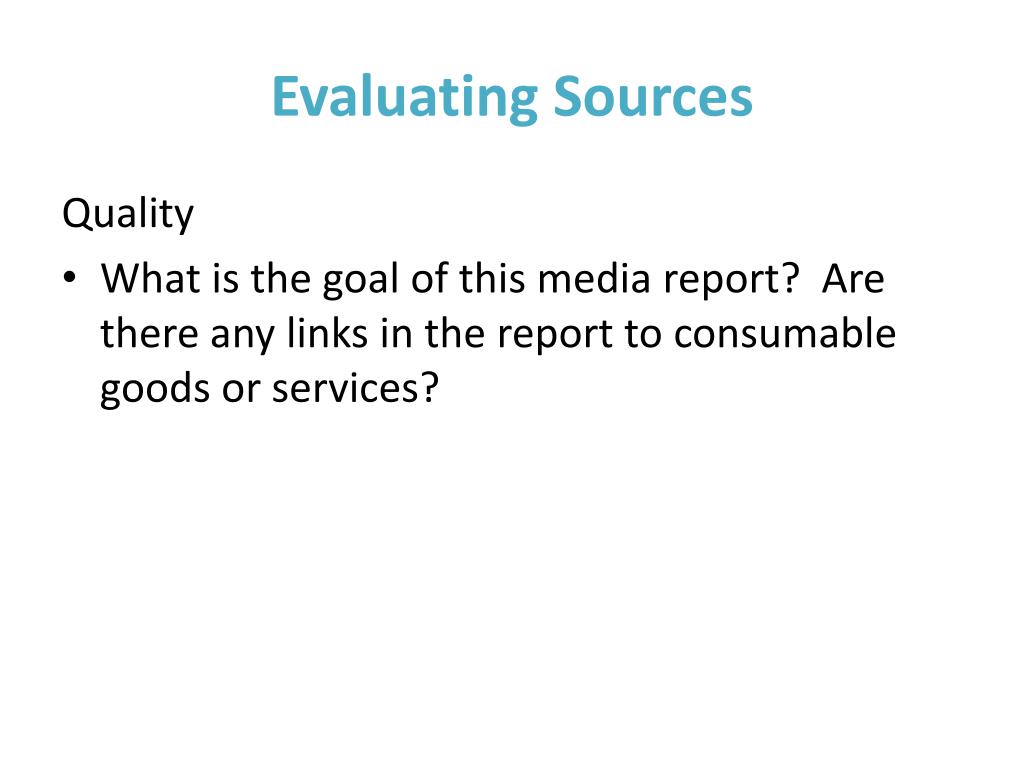 Evaluating Sources

Quality

• What is the goal of this media report?  Are there any links in the report to consumable goods or services?